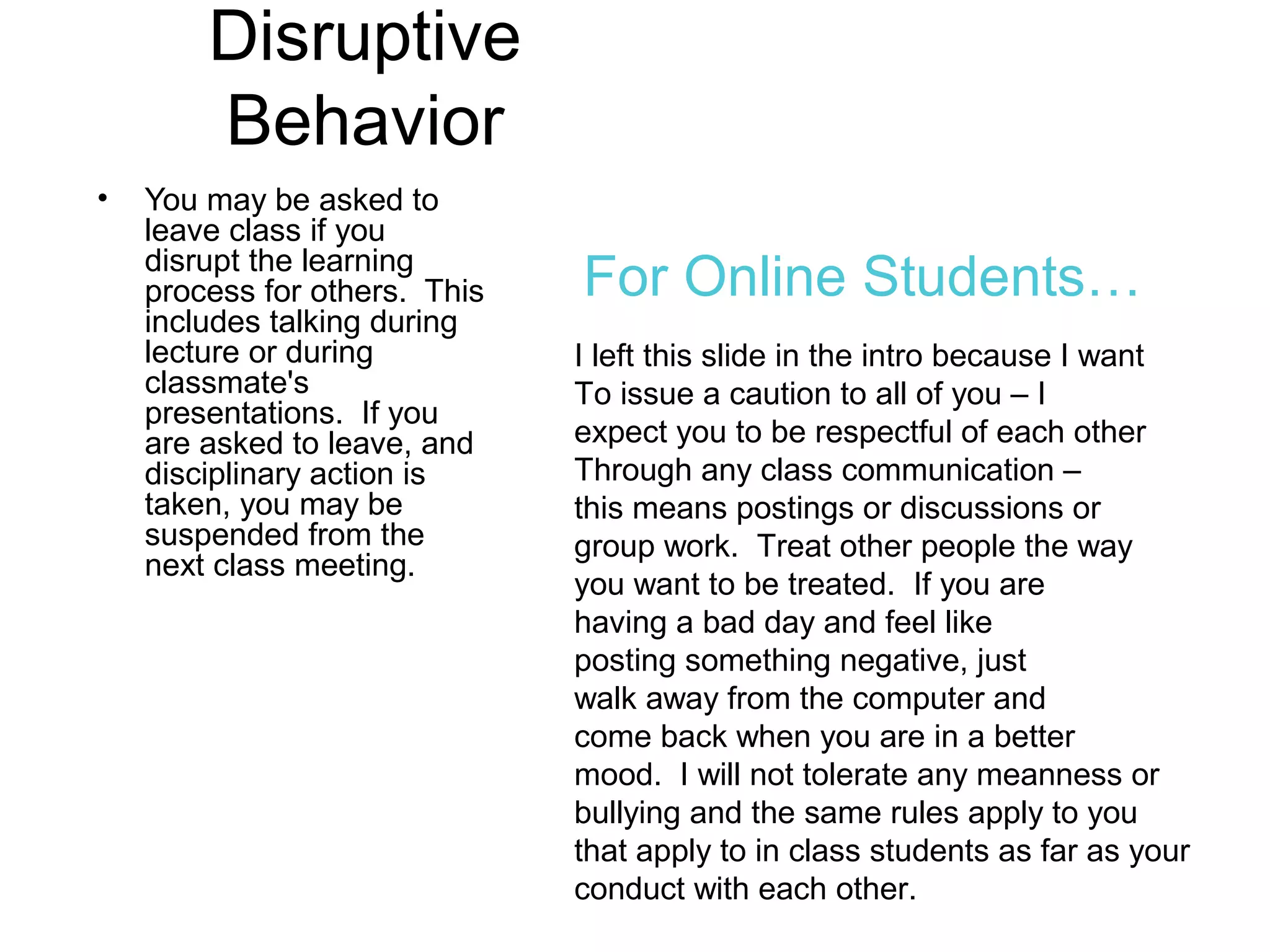 Disruptive Behavior

• You may be asked to leave class if you disrupt the learning process for others. This includes talking during lecture or during classmate's presentations. If you are asked to leave, and disciplinary action is taken, you may be suspended from the next class meeting.

For Online Students…

I left this slide in the intro because I want To issue a caution to all of you – I expect you to be respectful of each other Through any class communication – this means postings or discussions or group work. Treat other people the way you want to be treated. If you are having a bad day and feel like posting something negative, just walk away from the computer and come back when you are in a better mood. I will not tolerate any meanness or bullying and the same rules apply to you that apply to in class students as far as your conduct with each other.